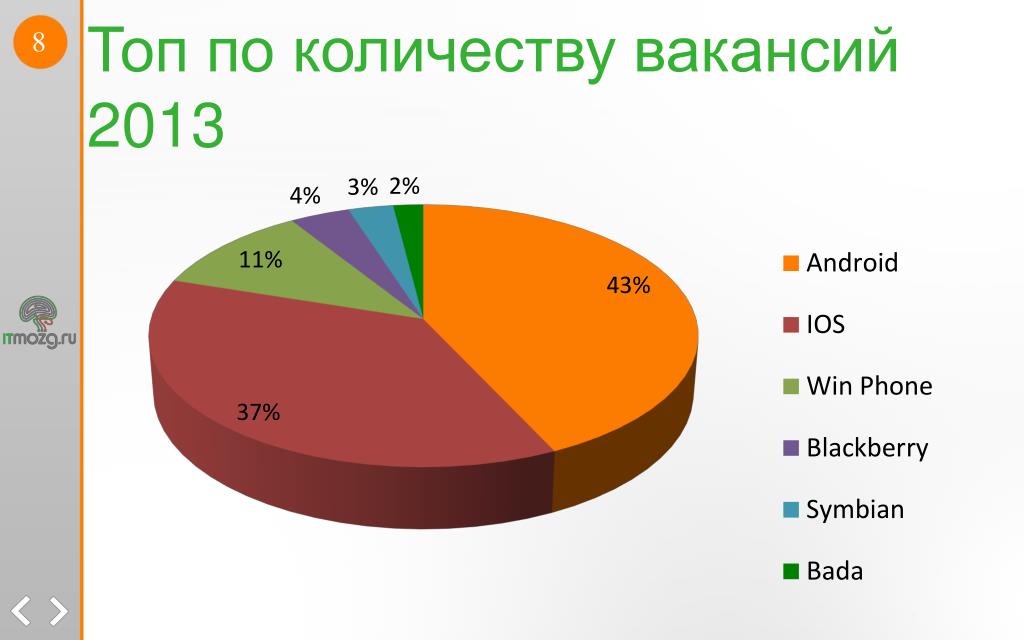 8

Топ по количеству вакансий 2013

ITmozg.ru

4%
3%
2%
11%
43%
37%

Android
IOS
Win Phone
Blackberry
Symbian
Bada